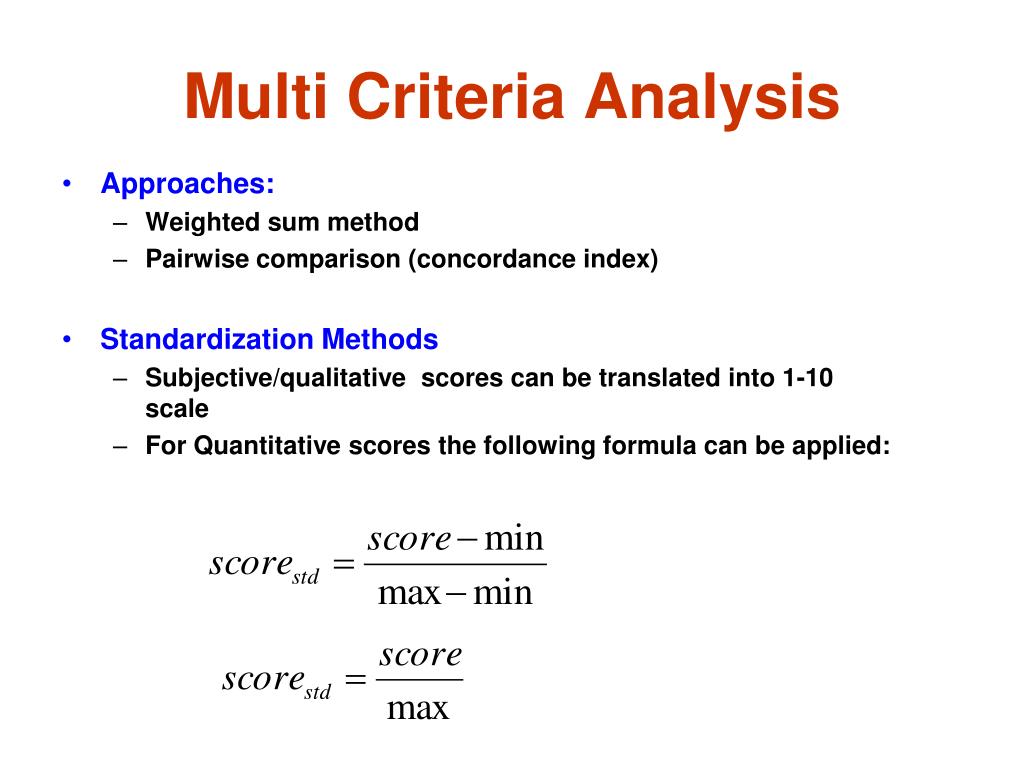 Multi Criteria Analysis

• Approaches:
– Weighted sum method
– Pairwise comparison (concordance index)

• Standardization Methods
– Subjective/qualitative scores can be translated into 1-10 scale
– For Quantitative scores the following formula can be applied:

$score_{std} = \frac{score - \min}{\max - \min}$

$score_{std} = \frac{score}{\max}$